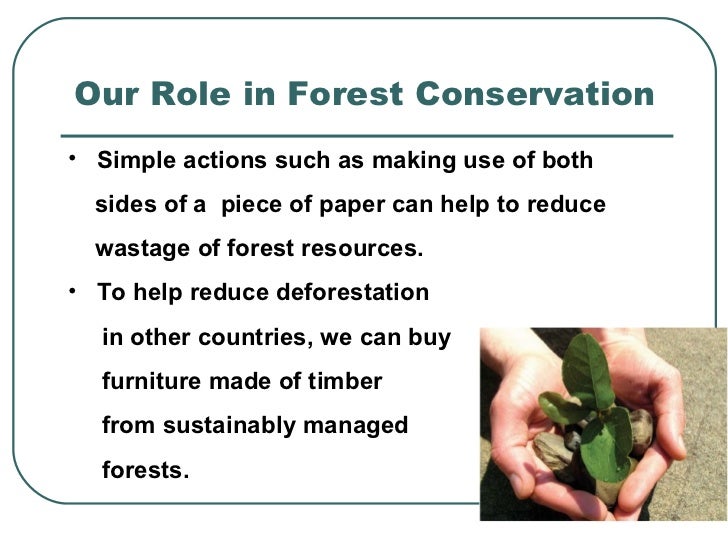 Our Role in Forest Conservation

• Simple actions such as making use of both sides of a piece of paper can help to reduce wastage of forest resources.

• To help reduce deforestation in other countries, we can buy furniture made of timber from sustainably managed forests.